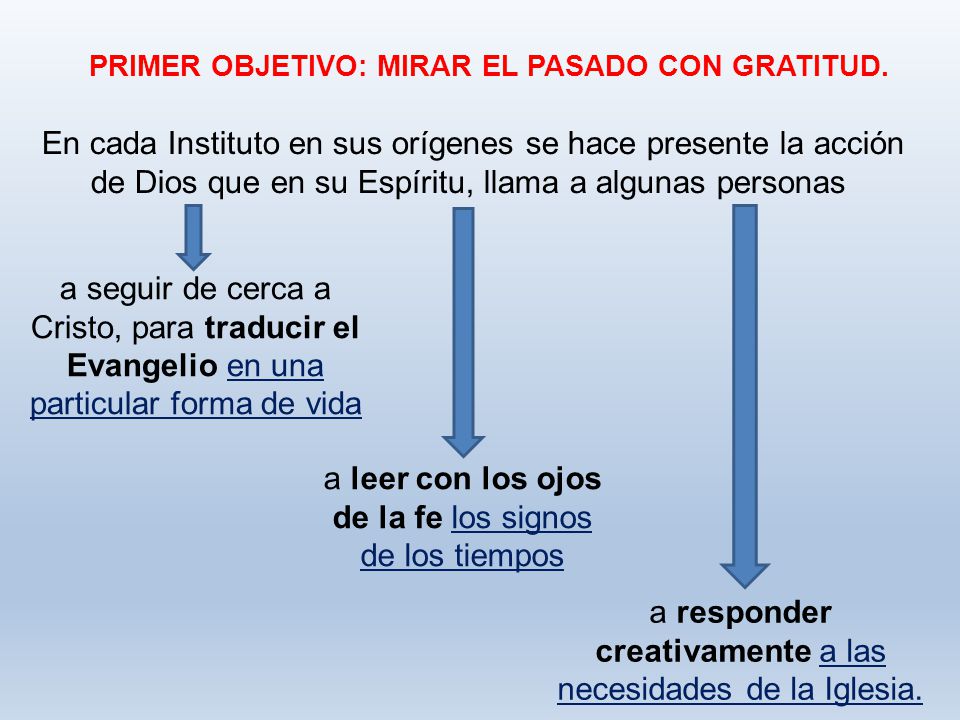 PRIMER OBJETIVO: MIRAR EL PASADO CON GRATITUD.

En cada Instituto en sus orígenes se hace presente la acción de Dios que en su Espíritu, llama a algunas personas

a seguir de cerca a Cristo, para traducir el Evangelio en una particular forma de vida

a leer con los ojos de la fe los signos de los tiempos

a responder creativamente a las necesidades de la Iglesia.